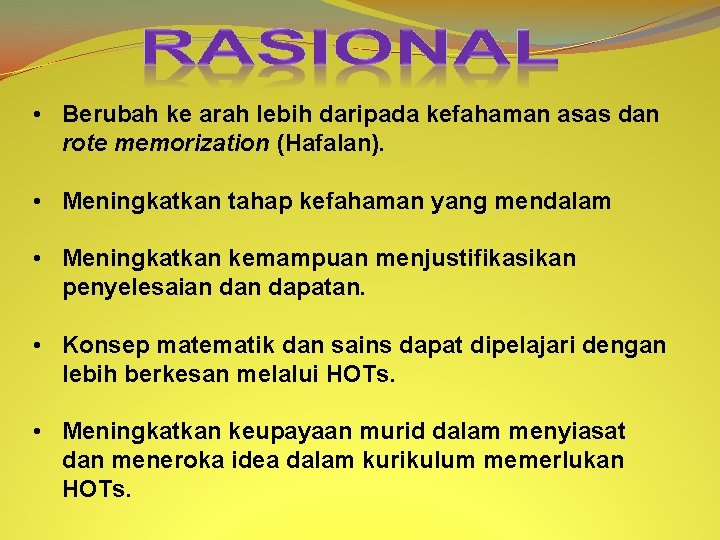 RASIONAL

• Berubah ke arah lebih daripada kefahaman asas dan rote memorization (Hafalan).

• Meningkatkan tahap kefahaman yang mendalam

• Meningkatkan kemampuan menjustifikasikan penyelesaian dan dapatan.

• Konsep matematik dan sains dapat dipelajari dengan lebih berkesan melalui HOTs.

• Meningkatkan keupayaan murid dalam menyiasat dan meneroka idea dalam kurikulum memerlukan HOTs.